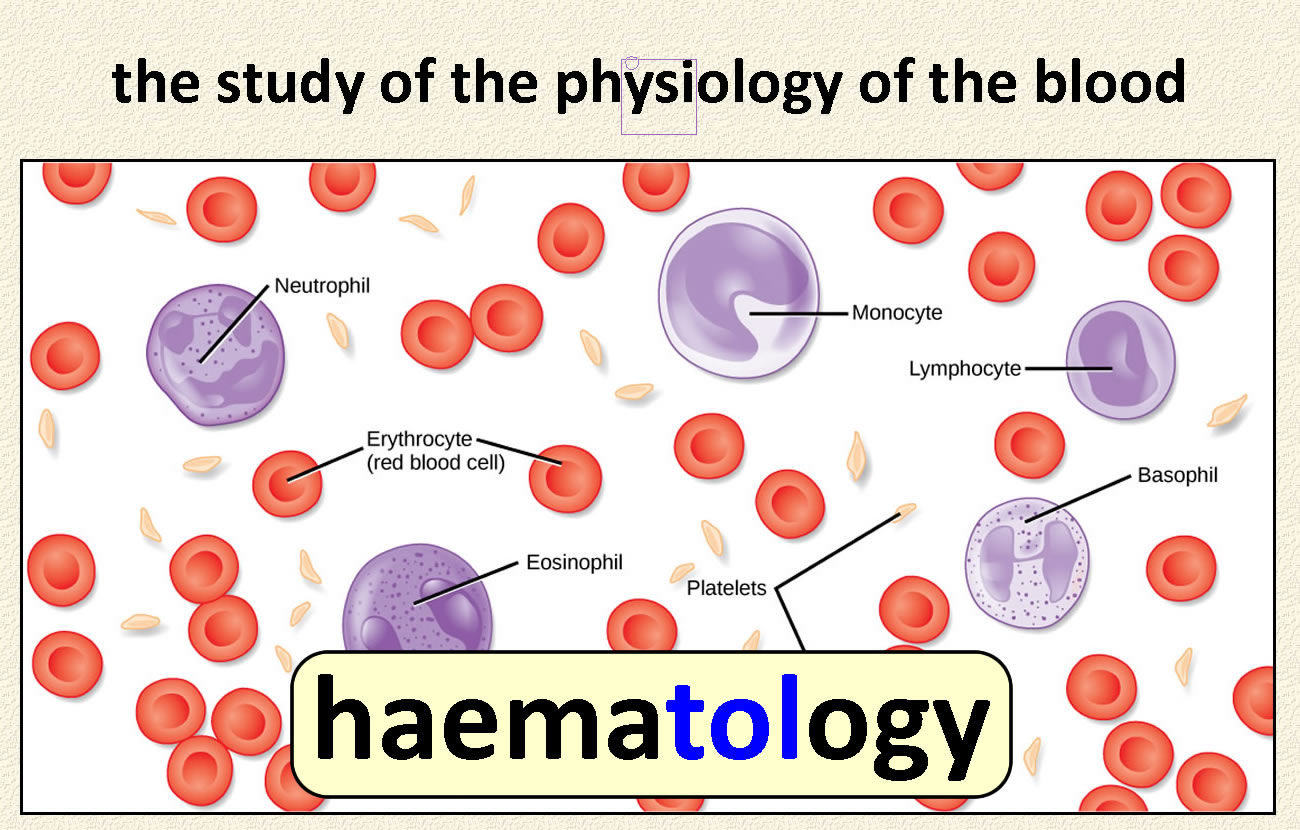 the study of the physiology of the blood

Neutrophil

Monocyte

Lymphocyte

Erythrocyte
(red blood cell)

Basophil

Eosinophil

Platelets

haematology